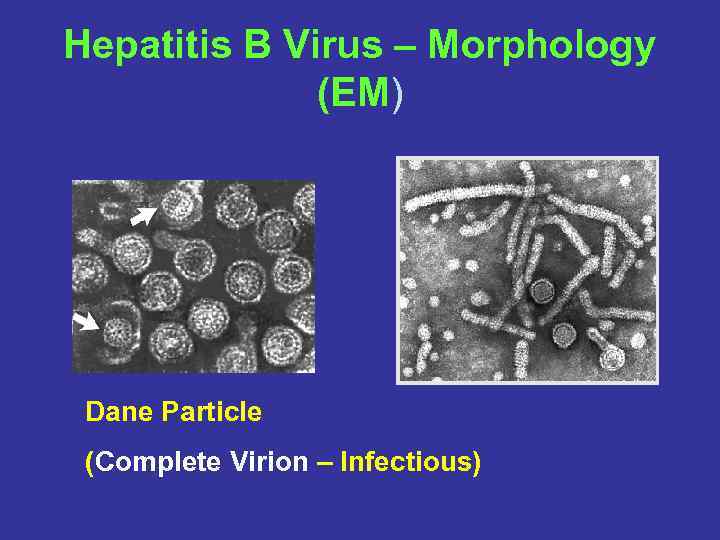 Hepatitis B Virus – Morphology (EM)

Dane Particle

(Complete Virion – Infectious)